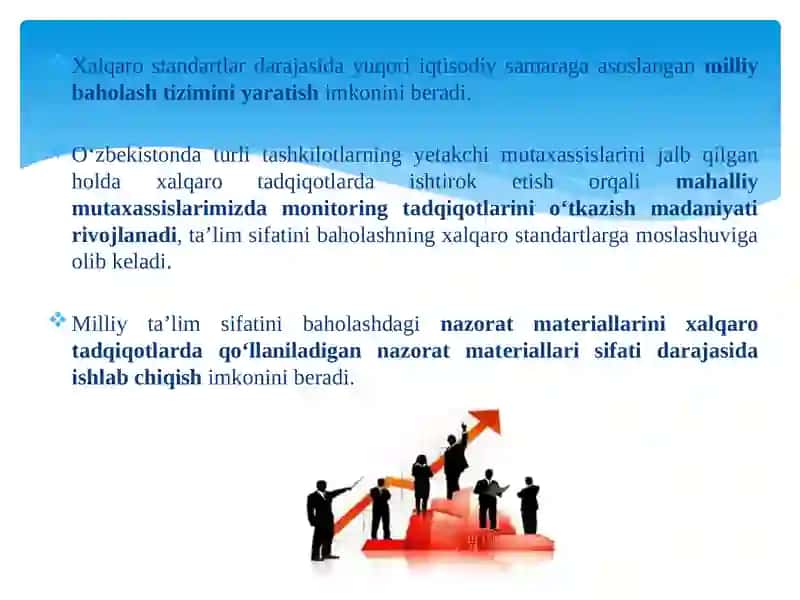 Xalqaro standartlar darajasida yuqori iqtisodiy samaraga asoslangan milliy baholash tizimini yaratish imkonini beradi.

O‘zbekistonda turli tashkilotlarning yetakchi mutaxassislarini jalb qilgan holda xalqaro tadqiqotlarda ishtirok etish orqali mahalliy mutaxassislarimizda monitoring tadqiqotlarini o‘tkazish madaniyati rivojlanadi, ta’lim sifatini baholashning xalqaro standartlarga moslashuviga olib keladi.

Milliy ta’lim sifatini baholashdagi nazorat materiallarini xalqaro tadqiqotlarda qo‘llaniladigan nazorat materiallari sifati darajasida ishlab chiqish imkonini beradi.